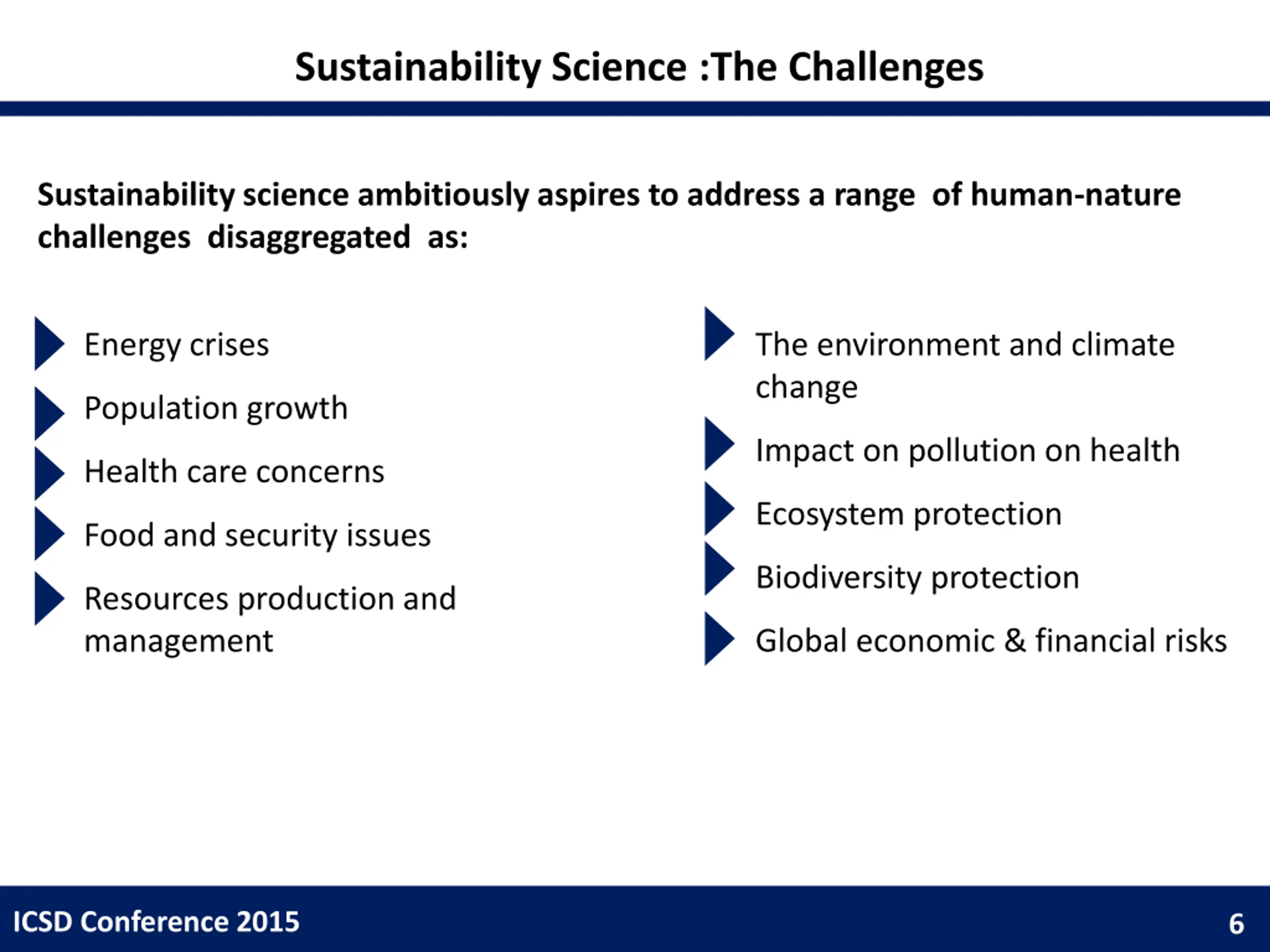 Sustainability Science :The Challenges

Sustainability science ambitiously aspires to address a range of human-nature challenges disaggregated as:

Energy crises
Population growth
Health care concerns
Food and security issues
Resources production and management

The environment and climate change
Impact on pollution on health
Ecosystem protection
Biodiversity protection
Global economic & financial risks

ICSD Conference 2015
6